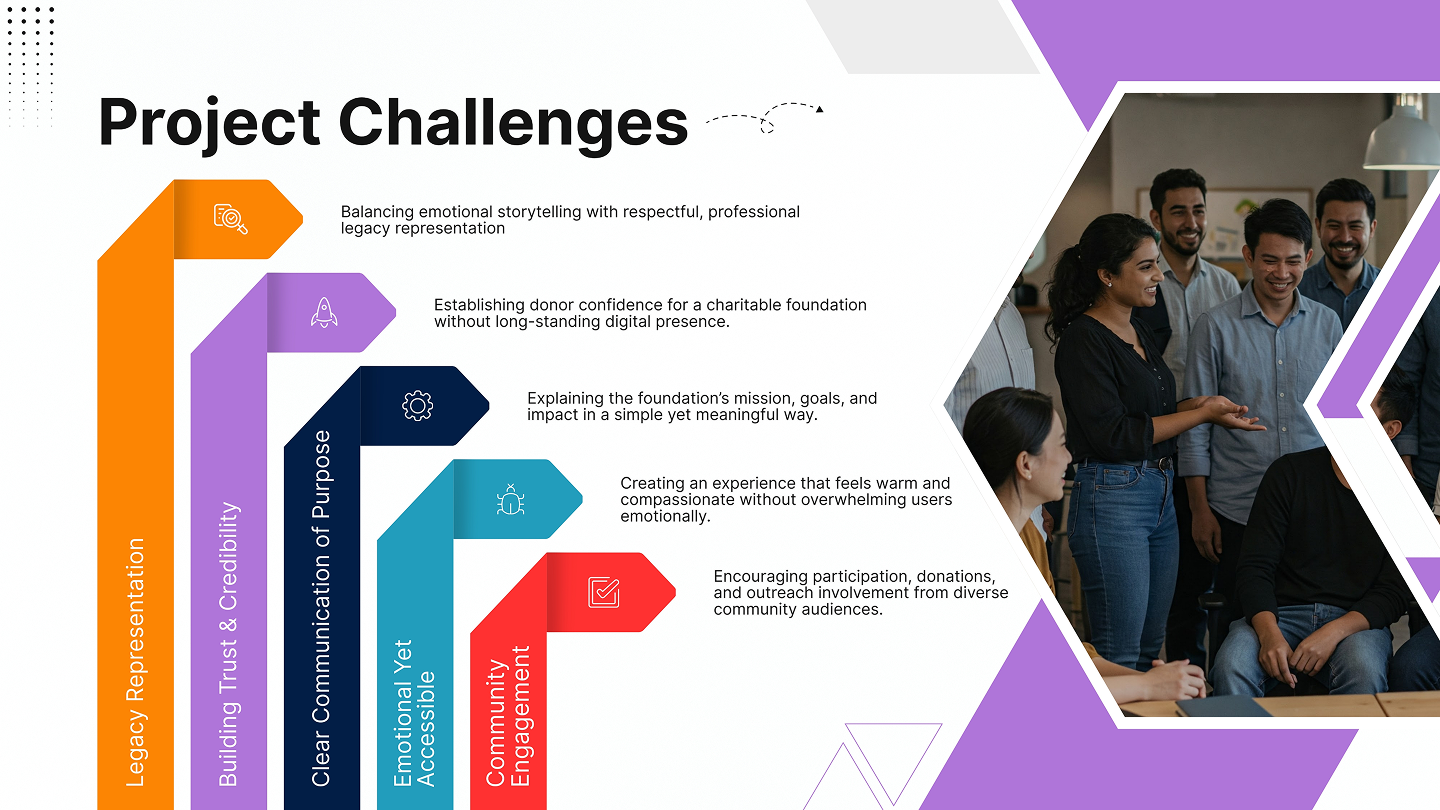 Project Challenges

Legacy Representation

Balancing emotional storytelling with respectful, professional legacy representation

Building Trust & Credibility

Establishing donor confidence for a charitable foundation without long-standing digital presence.

Clear Communication of Purpose

Explaining the foundation's mission, goals, and impact in a simple yet meaningful way.

Emotional Yet Accessible

Creating an experience that feels warm and compassionate without overwhelming users emotionally.

Community Engagement

Encouraging participation, donations, and outreach involvement from diverse community audiences.